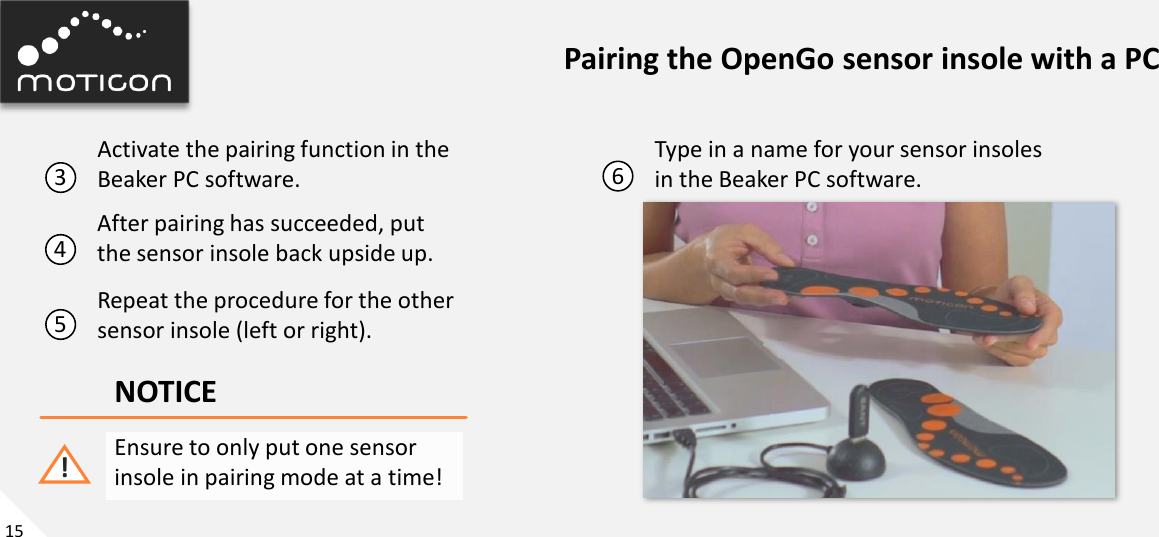 moticon

Pairing the OpenGo sensor insole with a PC

③ Activate the pairing function in the Beaker PC software.

④ After pairing has succeeded, put the sensor insole back upside up.

⑤ Repeat the procedure for the other sensor insole (left or right).

NOTICE

! Ensure to only put one sensor insole in pairing mode at a time!

⑥ Type in a name for your sensor insoles in the Beaker PC software.

moticon

15